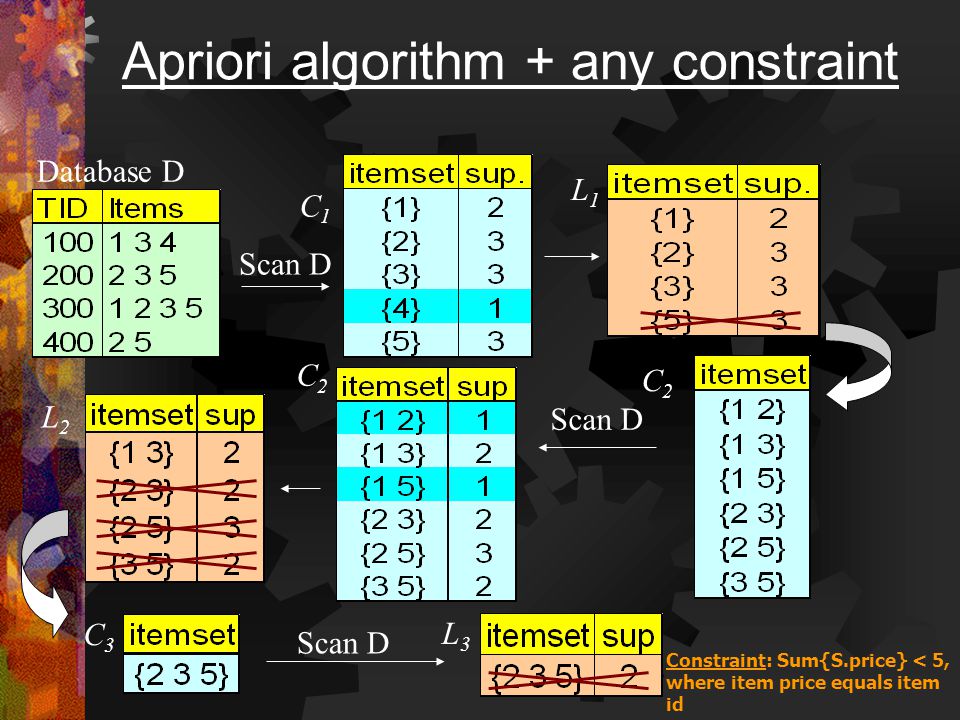 Apriori algorithm + any constraint

Database D

| TID | Items |
|---|---|
| 100 | 1 3 4 |
| 200 | 2 3 5 |
| 300 | 1 2 3 5 |
| 400 | 2 5 |

Scan D

$C_1$

| itemset | sup. |
|---|---|
| {1} | 2 |
| {2} | 3 |
| {3} | 3 |
| {4} | 1 |
| {5} | 3 |

$L_1$

| itemset | sup. |
|---|---|
| {1} | 2 |
| {2} | 3 |
| {3} | 3 |
| {5} | 3 |

$C_2$

| itemset |
|---|
| {1 2} |
| {1 3} |
| {1 5} |
| {2 3} |
| {2 5} |
| {3 5} |

Scan D

$C_2$

| itemset | sup |
|---|---|
| {1 2} | 1 |
| {1 3} | 2 |
| {1 5} | 1 |
| {2 3} | 2 |
| {2 5} | 3 |
| {3 5} | 2 |

$L_2$

| itemset | sup |
|---|---|
| {1 3} | 2 |
| {2 3} | 2 |
| {2 5} | 3 |
| {3 5} | 2 |

$C_3$

| itemset |
|---|
| {2 3 5} |

Scan D

$L_3$

| itemset | sup |
|---|---|
| {2 3 5} | 2 |

Constraint: Sum{S.price} < 5, where item price equals item id